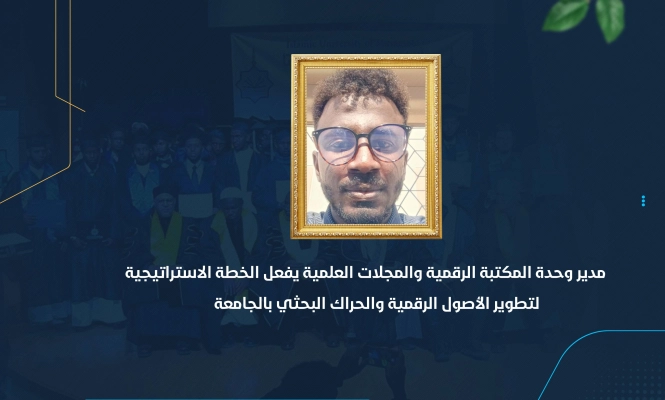 مدير وحدة المكتبة الرقمية والمجلات العلمية يفعل الخطة الاستراتيجية لتطوير الأصول الرقمية والحراك البحثي بالجامعة